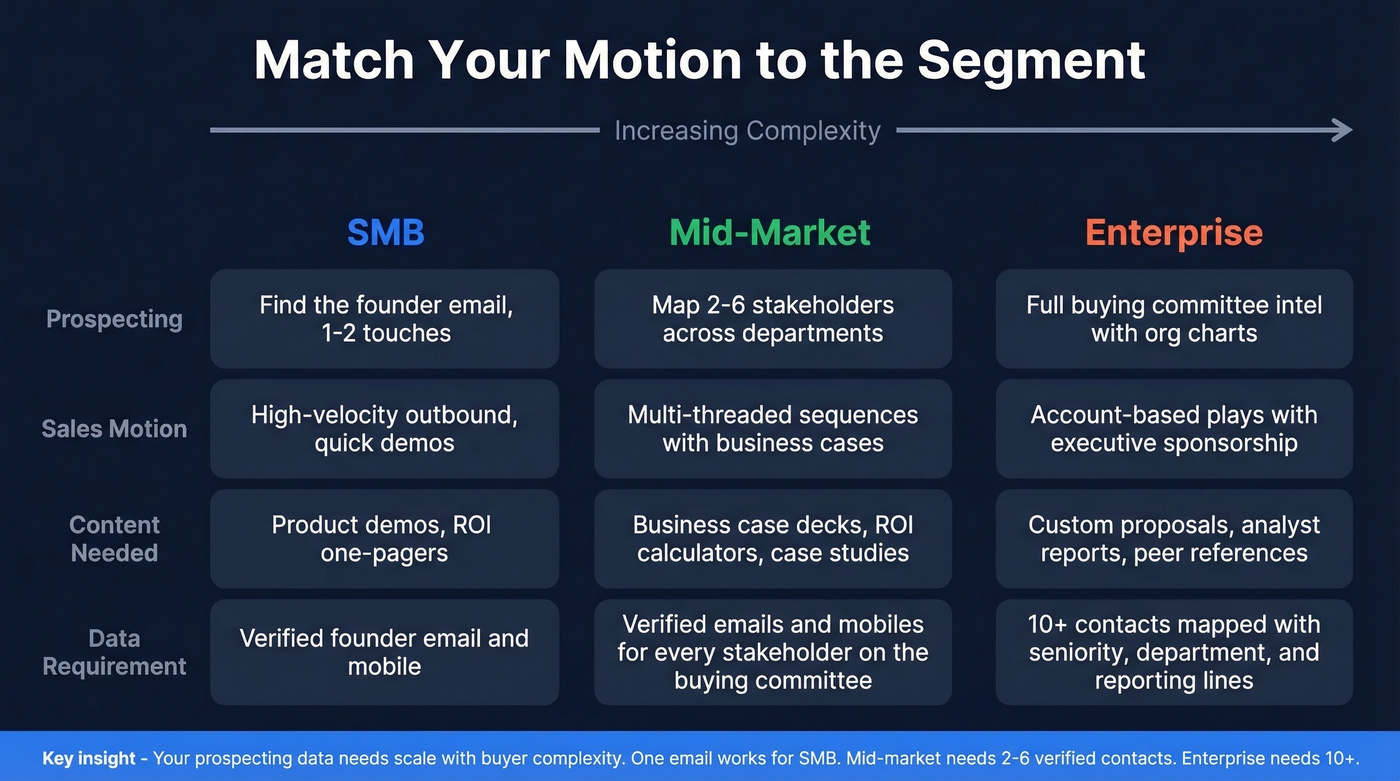 Match Your Motion to the Segment

Increasing Complexity

| | SMB | Mid-Market | Enterprise |
|---|---|---|---|
| Prospecting | Find the founder email, 1-2 touches | Map 2-6 stakeholders across departments | Full buying committee intel with org charts |
| Sales Motion | High-velocity outbound, quick demos | Multi-threaded sequences with business cases | Account-based plays with executive sponsorship |
| Content Needed | Product demos, ROI one-pagers | Business case decks, ROI calculators, case studies | Custom proposals, analyst reports, peer references |
| Data Requirement | Verified founder email and mobile | Verified emails and mobiles for every stakeholder on the buying committee | 10+ contacts mapped with seniority, department, and reporting lines |

Key insight - Your prospecting data needs scale with buyer complexity. One email works for SMB. Mid-market needs 2-6 verified contacts. Enterprise needs 10+.